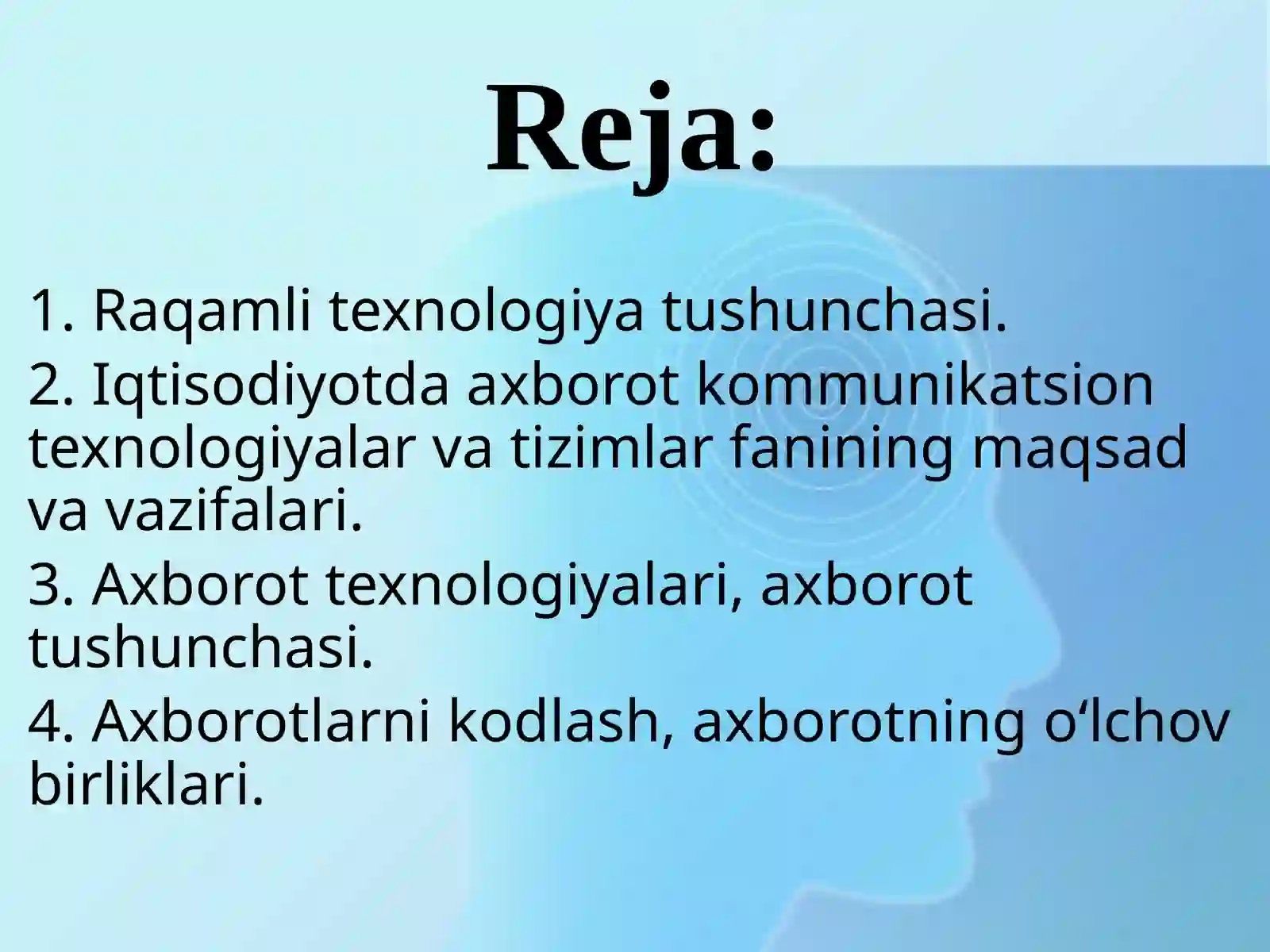 Reja:

1. Raqamli texnologiya tushunchasi.

2. Iqtisodiyotda axborot kommunikatsion texnologiyalar va tizimlar fanining maqsad va vazifalari.

3. Axborot texnologiyalari, axborot tushunchasi.

4. Axborotlarni kodlash, axborotning o‘lchov birliklari.